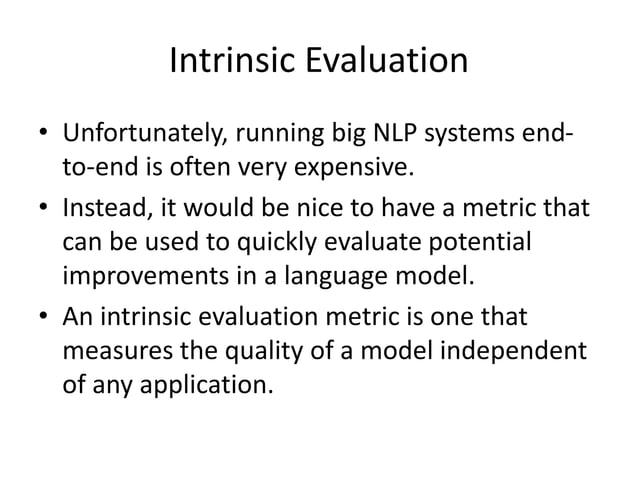 Intrinsic Evaluation

• Unfortunately, running big NLP systems end-to-end is often very expensive.

• Instead, it would be nice to have a metric that can be used to quickly evaluate potential improvements in a language model.

• An intrinsic evaluation metric is one that measures the quality of a model independent of any application.